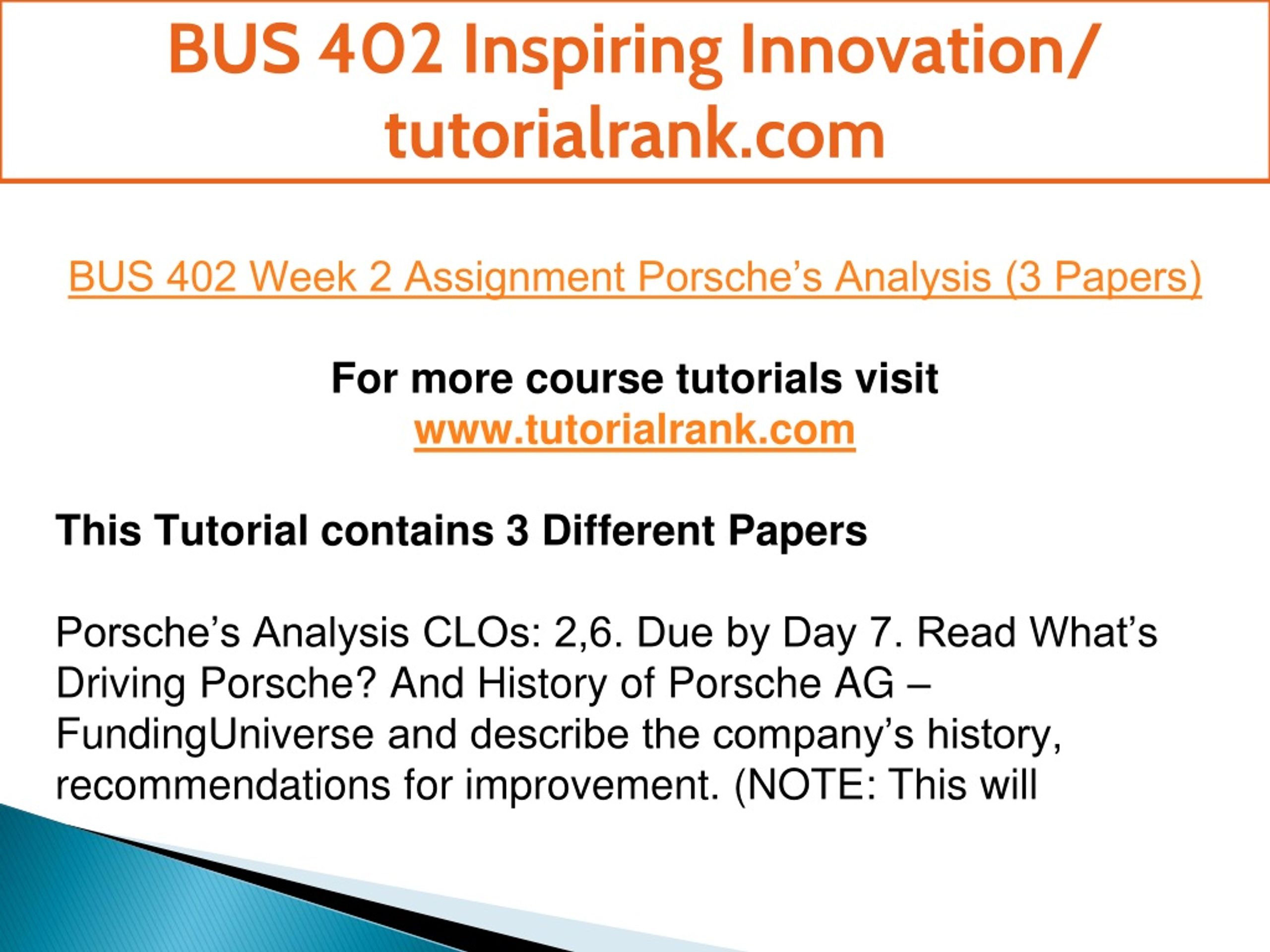 BUS 402 Inspiring Innovation/ tutorialrank.com

BUS 402 Week 2 Assignment Porsche’s Analysis (3 Papers)

For more course tutorials visit www.tutorialrank.com

This Tutorial contains 3 Different Papers

Porsche’s Analysis CLOs: 2,6. Due by Day 7. Read What’s Driving Porsche? And History of Porsche AG – FundingUniverse and describe the company’s history, recommendations for improvement. (NOTE: This will